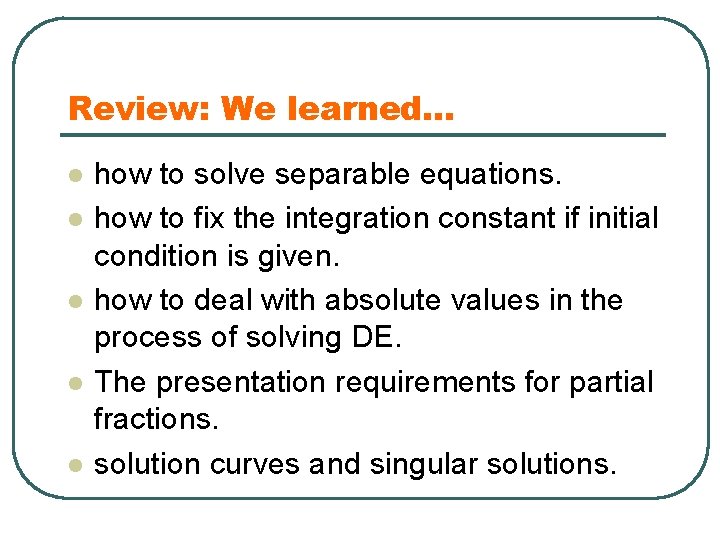 Review: We learned…

- how to solve separable equations.
- how to fix the integration constant if initial condition is given.
- how to deal with absolute values in the process of solving DE.
- The presentation requirements for partial fractions.
- solution curves and singular solutions.